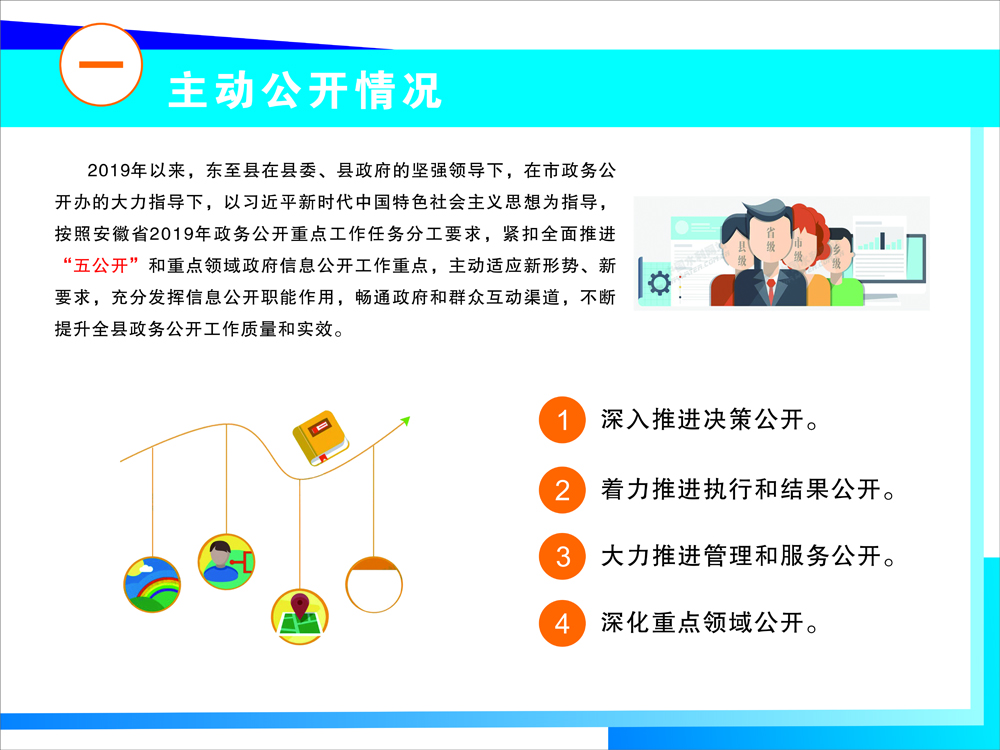 一

主动公开情况

2019年以来，东至县在县委、县政府的坚强领导下，在市政务公开办的大力指导下，以习近平新时代中国特色社会主义思想为指导，按照安徽省2019年政务公开重点工作任务分工要求，紧扣全面推进“五公开”和重点领域政府信息公开工作重点，主动适应新形势、新要求，充分发挥信息公开职能作用，畅通政府和群众互动渠道，不断提升全县政务公开工作质量和实效。

县级

省级

市级

乡级

1 深入推进决策公开。

2 着力推进执行和结果公开。

3 大力推进管理和服务公开。

4 深化重点领域公开。